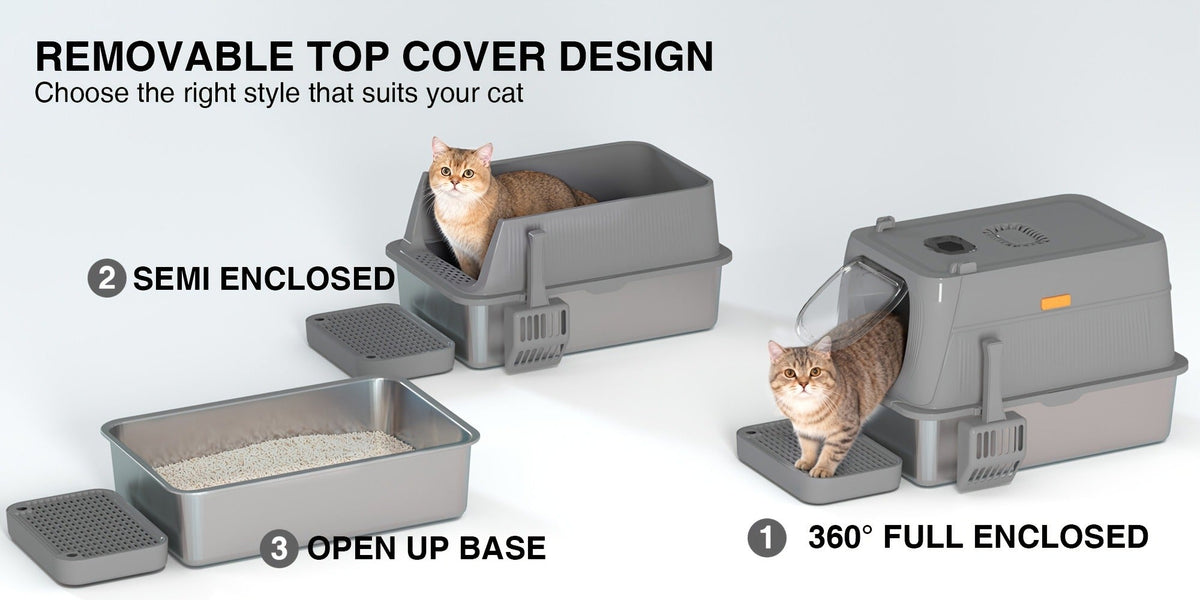 REMOVABLE TOP COVER DESIGN
Choose the right style that suits your cat

2 SEMI ENCLOSED

3 OPEN UP BASE

1 360° FULL ENCLOSED